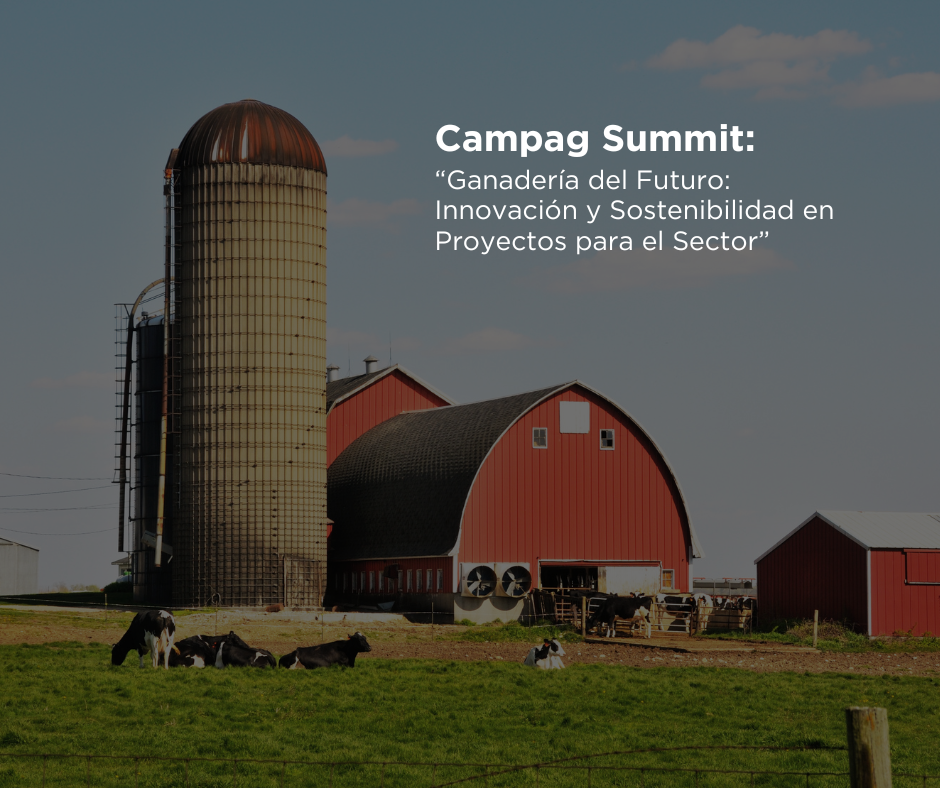 Campag Summit:
“Ganadería del Futuro: Innovación y Sostenibilidad en Proyectos para el Sector”